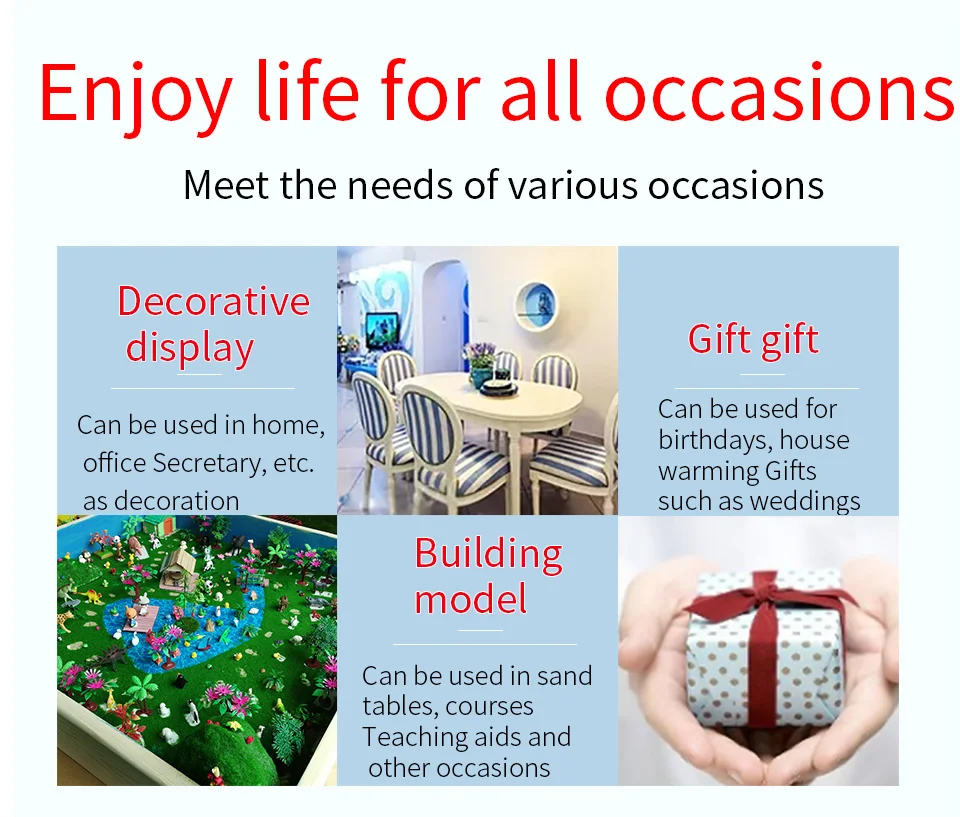 Enjoy life for all occasions

Meet the needs of various occasions

Decorative display

Can be used in home, office Secretary, etc. as decoration

Gift gift

Can be used for birthdays, house warming Gifts such as weddings

Building model

Can be used in sand tables, courses Teaching aids and other occasions